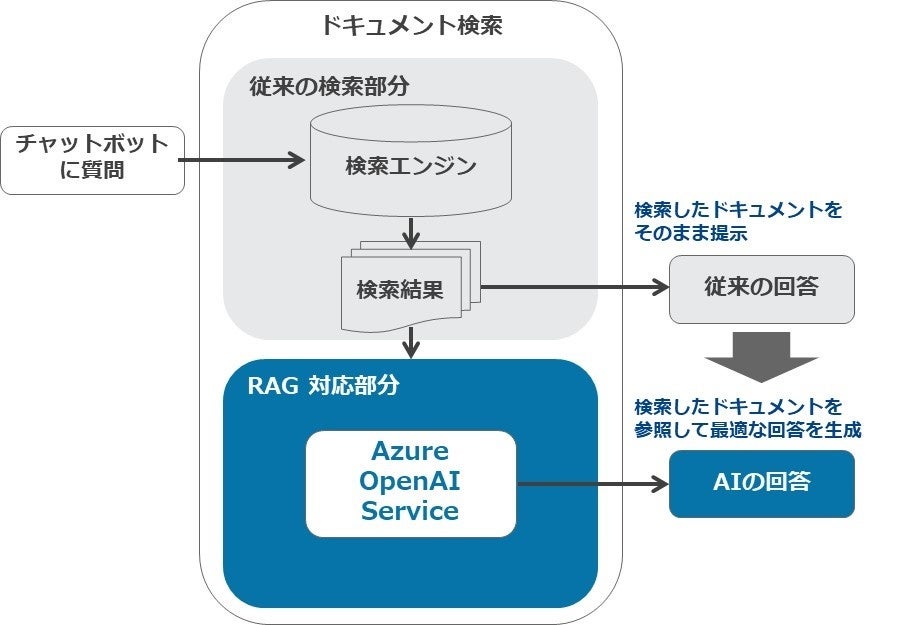 ドキュメント検索

従来の検索部分

チャットボットに質問

検索エンジン

検索結果

検索したドキュメントをそのまま提示

従来の回答

RAG 対応部分

Azure OpenAI Service

検索したドキュメントを参照して最適な回答を生成

AIの回答